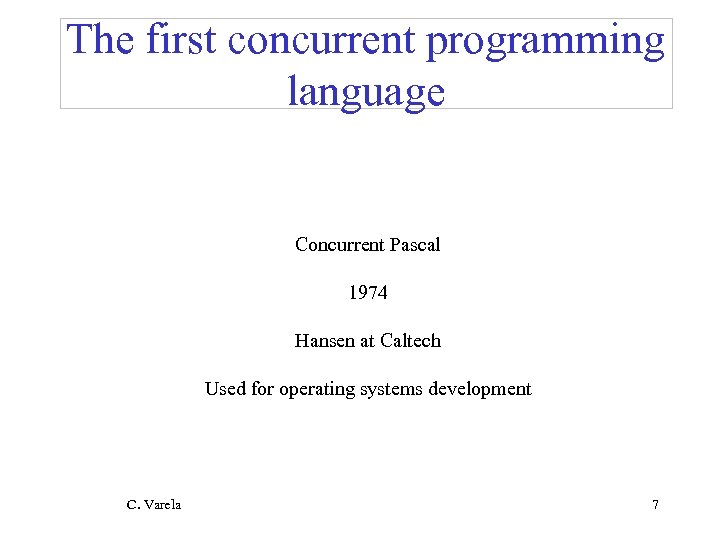 The first concurrent programming language

Concurrent Pascal

1974

Hansen at Caltech

Used for operating systems development

C. Varela

7